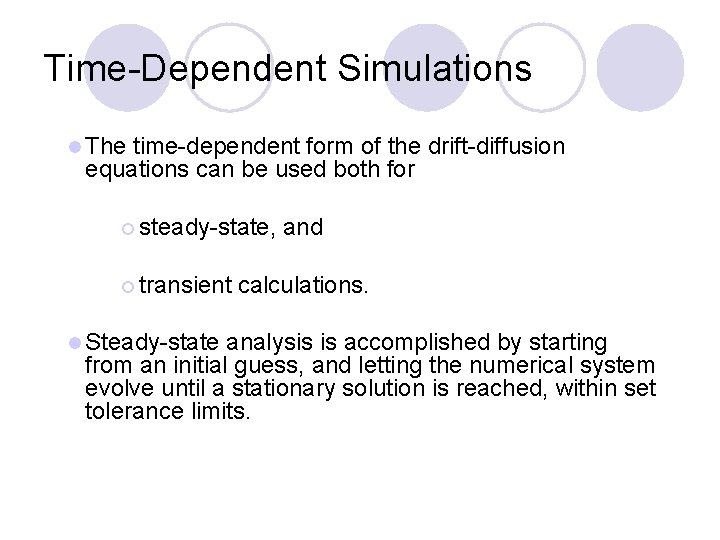 Time-Dependent Simulations

The time-dependent form of the drift-diffusion equations can be used both for

steady-state, and

transient calculations.

Steady-state analysis is accomplished by starting from an initial guess, and letting the numerical system evolve until a stationary solution is reached, within set tolerance limits.